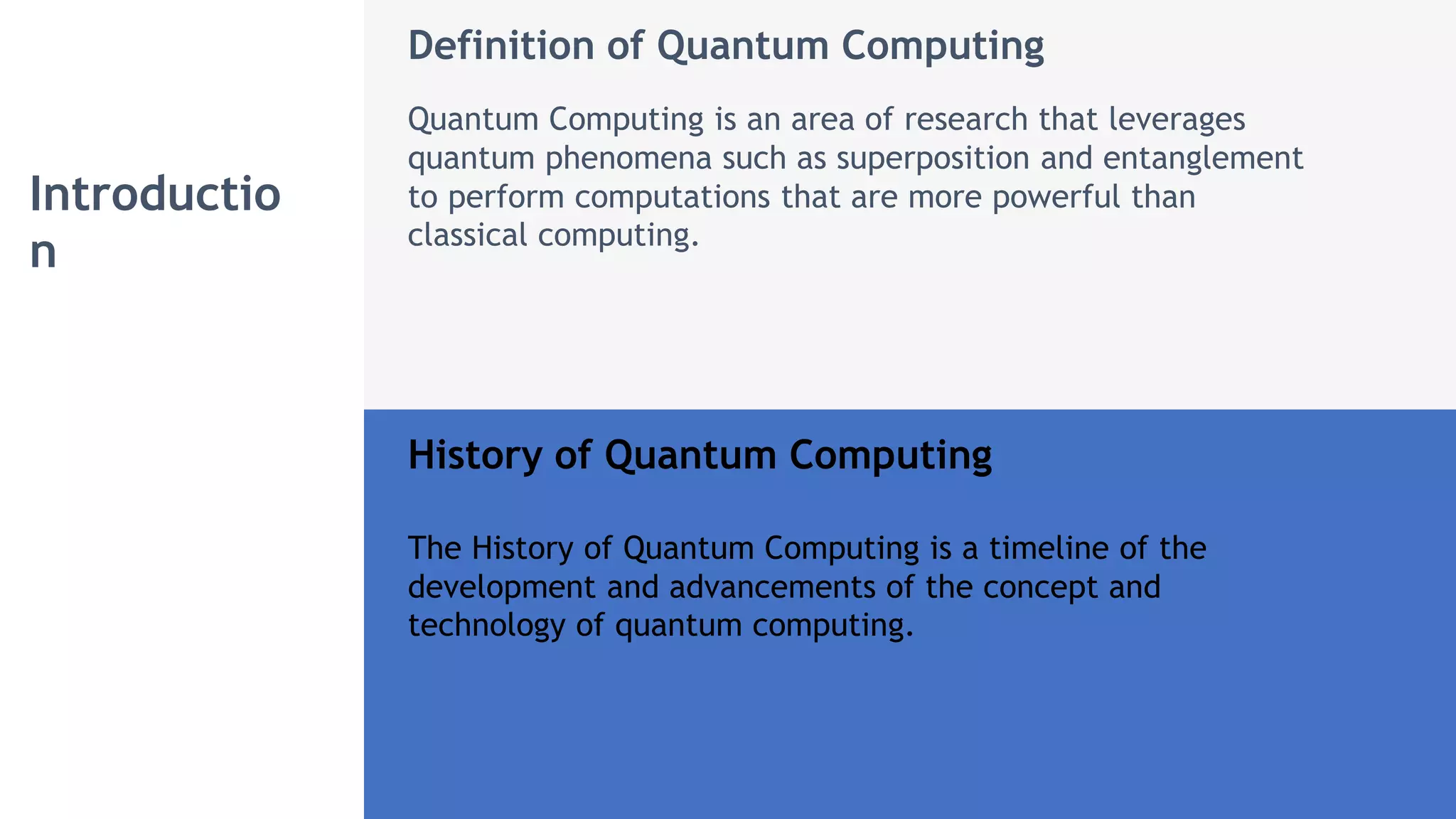 Introduction

Definition of Quantum Computing

Quantum Computing is an area of research that leverages quantum phenomena such as superposition and entanglement to perform computations that are more powerful than classical computing.

History of Quantum Computing

The History of Quantum Computing is a timeline of the development and advancements of the concept and technology of quantum computing.